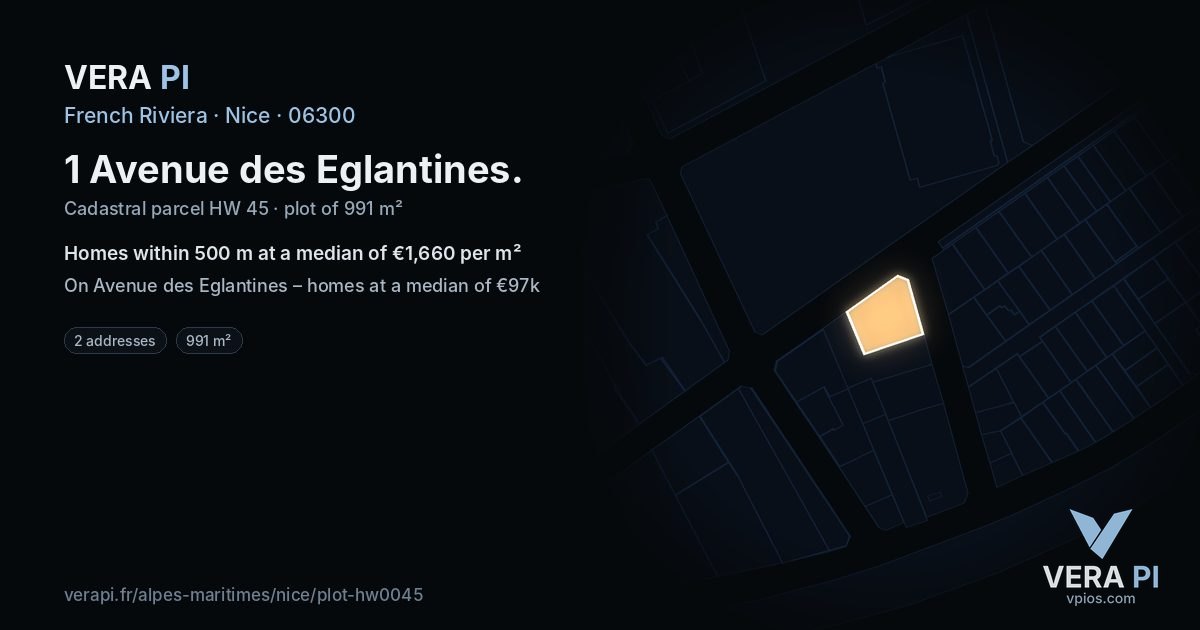 VERA PI

French Riviera · Nice · 06300

1 Avenue des Eglantines.

Cadastral parcel HW 45 · plot of 991 m²

Homes within 500 m at a median of €1,660 per m²

On Avenue des Eglantines – homes at a median of €97k

2 addresses

991 m²

verapi.fr/alpes-maritimes/nice/plot-hw0045

VERA PI
vpios.com